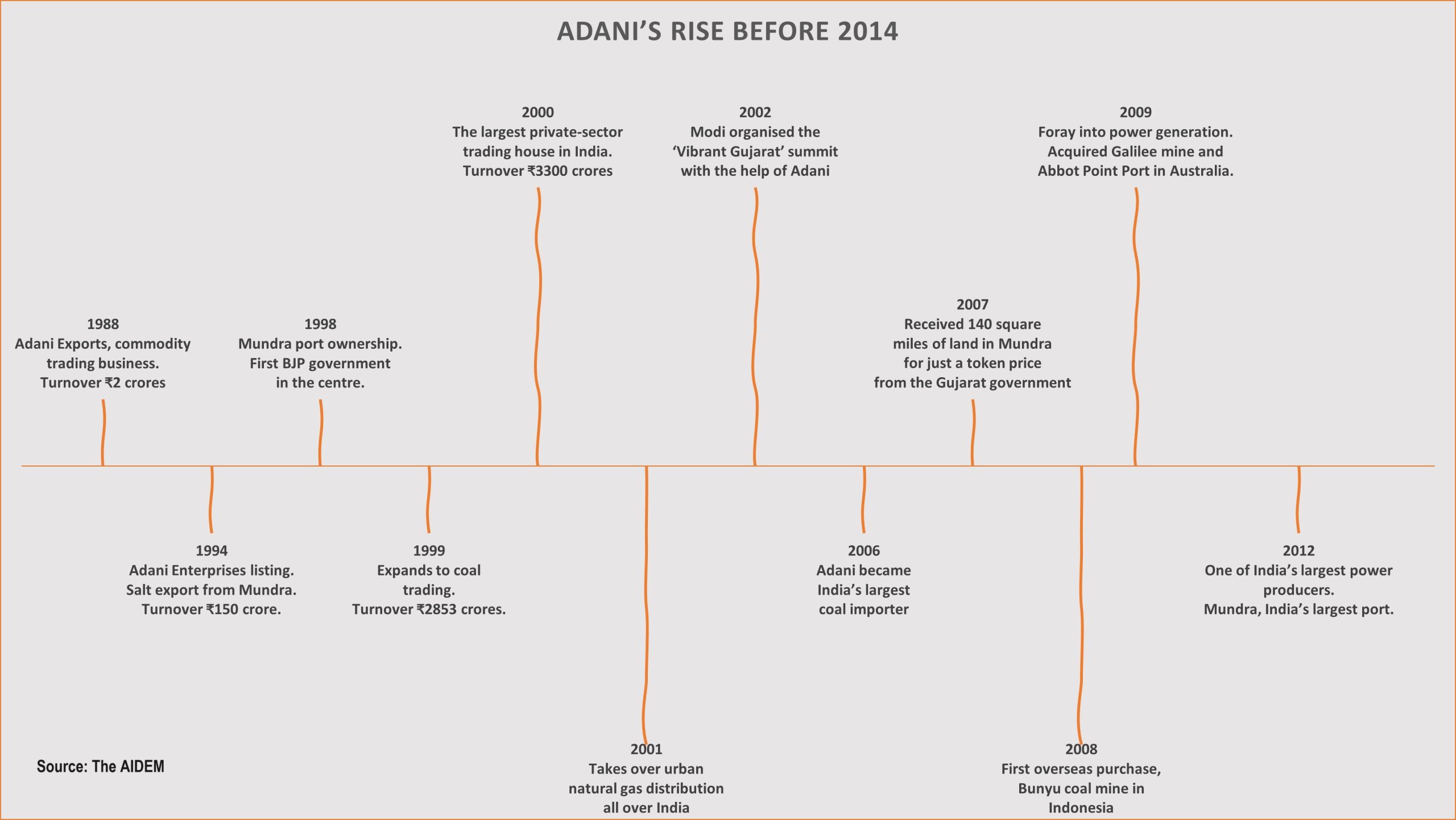 ADANI'S RISE BEFORE 2014

1988
Adani Exports, commodity trading business.
Turnover ₹2 crores

1994
Adani Enterprises listing.
Salt export from Mundra.
Turnover ₹150 crore.

1998
Mundra port ownership.
First BJP government in the centre.

1999
Expands to coal trading.
Turnover ₹2853 crores.

2000
The largest private-sector trading house in India.
Turnover ₹3300 crores

2001
Takes over urban natural gas distribution all over India

2002
Modi organised the 'Vibrant Gujarat' summit with the help of Adani

2006
Adani became India's largest coal importer

2007
Received 140 square miles of land in Mundra for just a token price from the Gujarat government

2008
First overseas purchase, Bunyu coal mine in Indonesia

2009
Foray into power generation.
Acquired Galilee mine and Abbot Point Port in Australia.

2012
One of India's largest power producers.
Mundra, India's largest port.

Source: The AIDEM